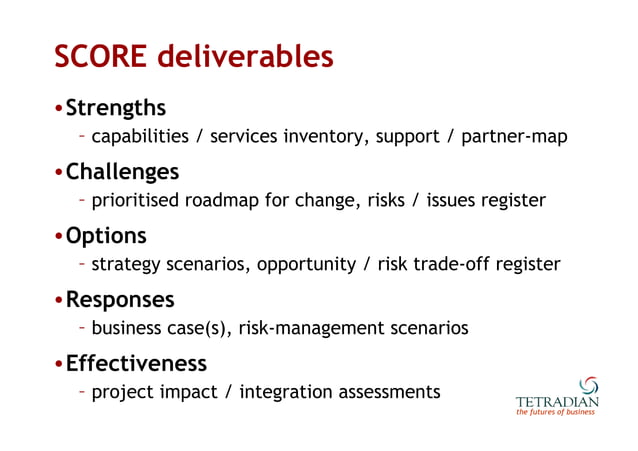 SCORE deliverables

• Strengths
– capabilities / services inventory, support / partner-map

• Challenges
– prioritised roadmap for change, risks / issues register

• Options
– strategy scenarios, opportunity / risk trade-off register

• Responses
– business case(s), risk-management scenarios

• Effectiveness
– project impact / integration assessments

TETRADIAN
the futures of business